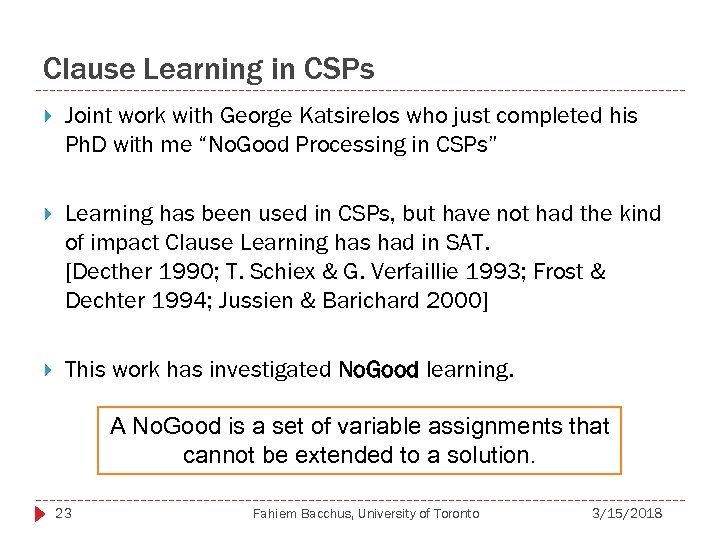 Clause Learning in CSPs

Joint work with George Katsirelos who just completed his PhD with me "NoGood Processing in CSPs"

Learning has been used in CSPs, but have not had the kind of impact Clause Learning has had in SAT.
[Decther 1990; T. Schiex & G. Verfaillie 1993; Frost & Dechter 1994; Jussien & Barichard 2000]

This work has investigated NoGood learning.

A NoGood is a set of variable assignments that cannot be extended to a solution.

23 Fahiem Bacchus, University of Toronto 3/15/2018